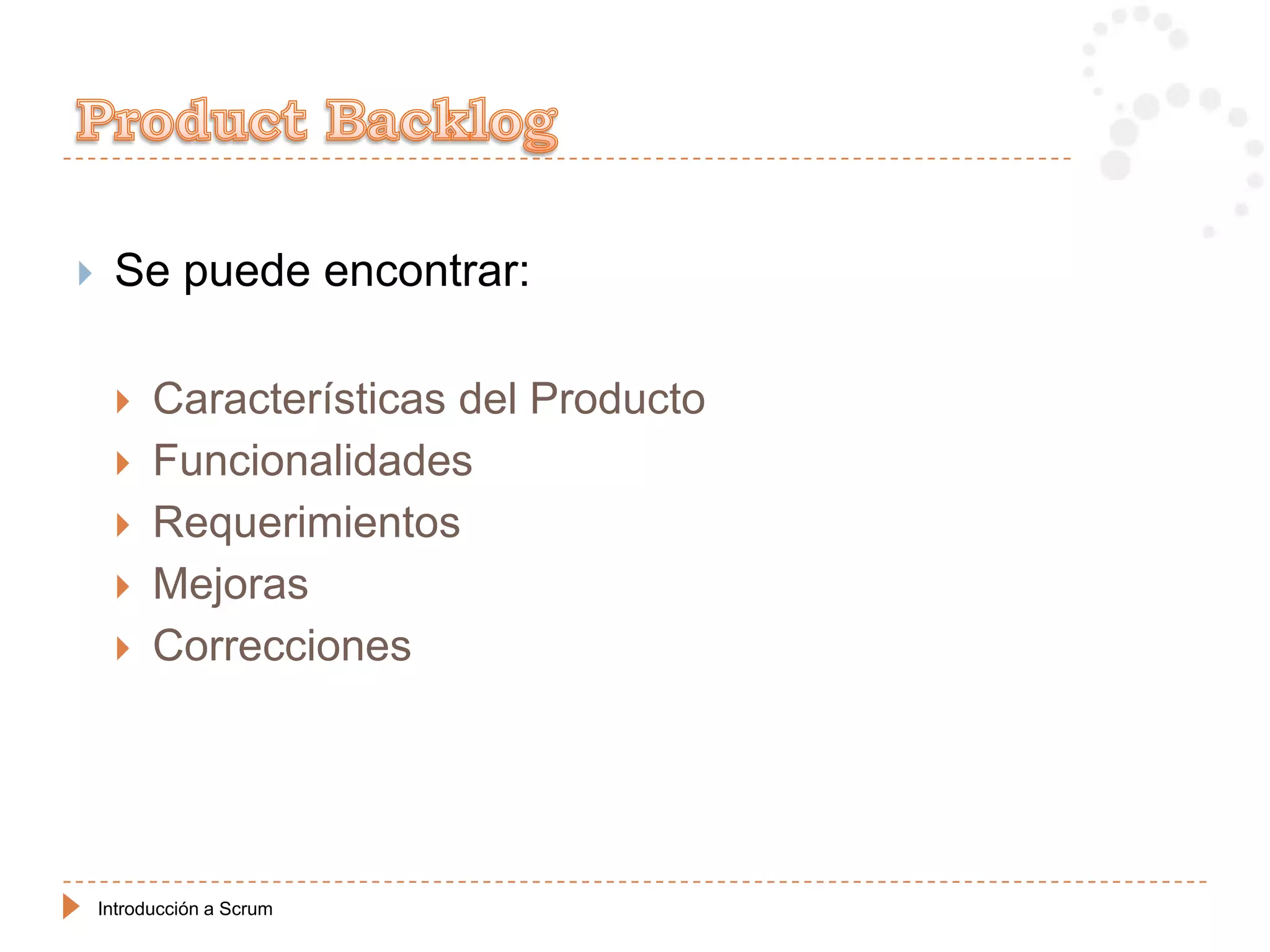 Product Backlog

Se puede encontrar:

Características del Producto
Funcionalidades
Requerimientos
Mejoras
Correcciones

Introducción a Scrum